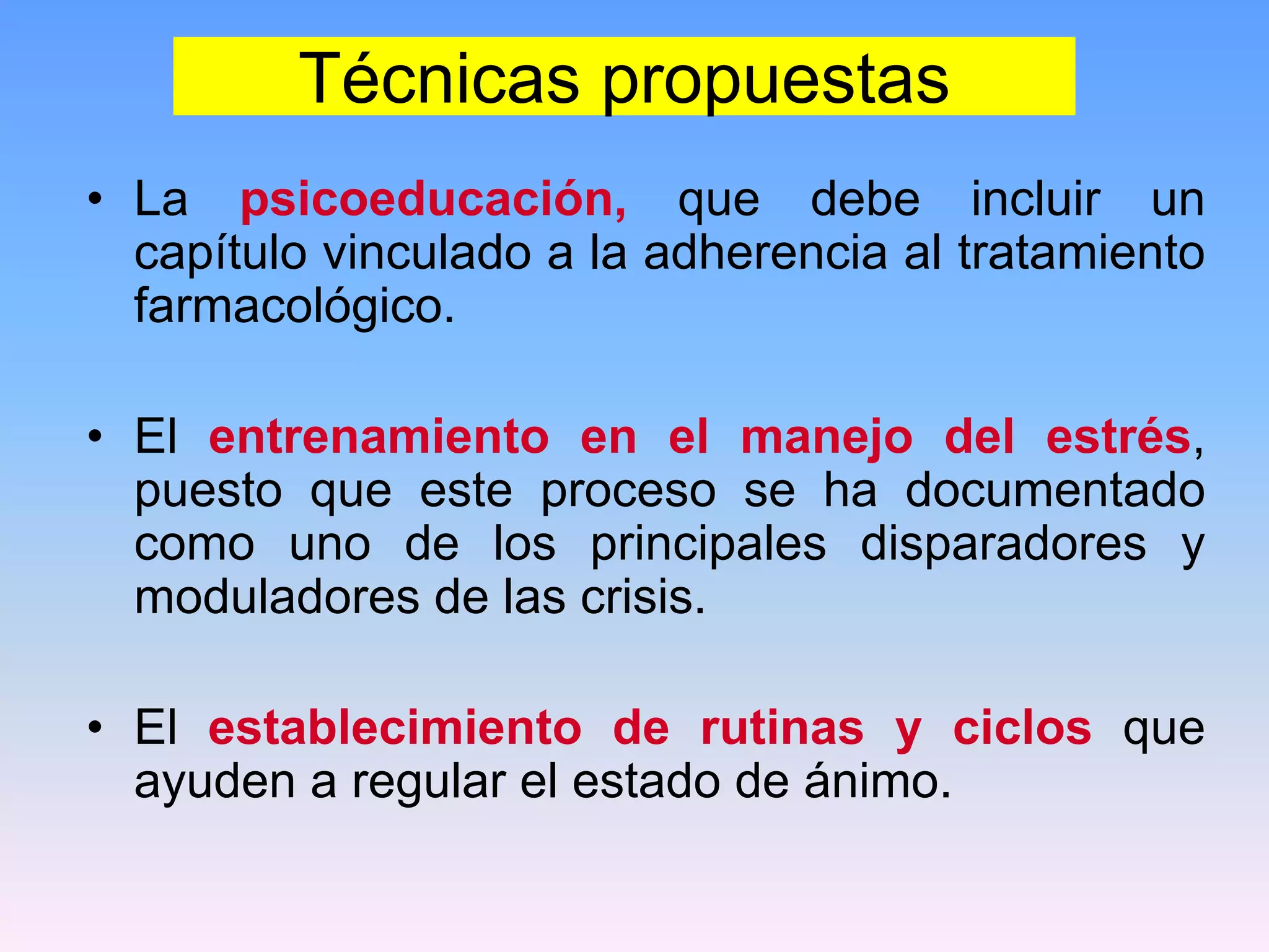 Técnicas propuestas

• La psicoeducación, que debe incluir un capítulo vinculado a la adherencia al tratamiento farmacológico.

• El entrenamiento en el manejo del estrés, puesto que este proceso se ha documentado como uno de los principales disparadores y moduladores de las crisis.

• El establecimiento de rutinas y ciclos que ayuden a regular el estado de ánimo.